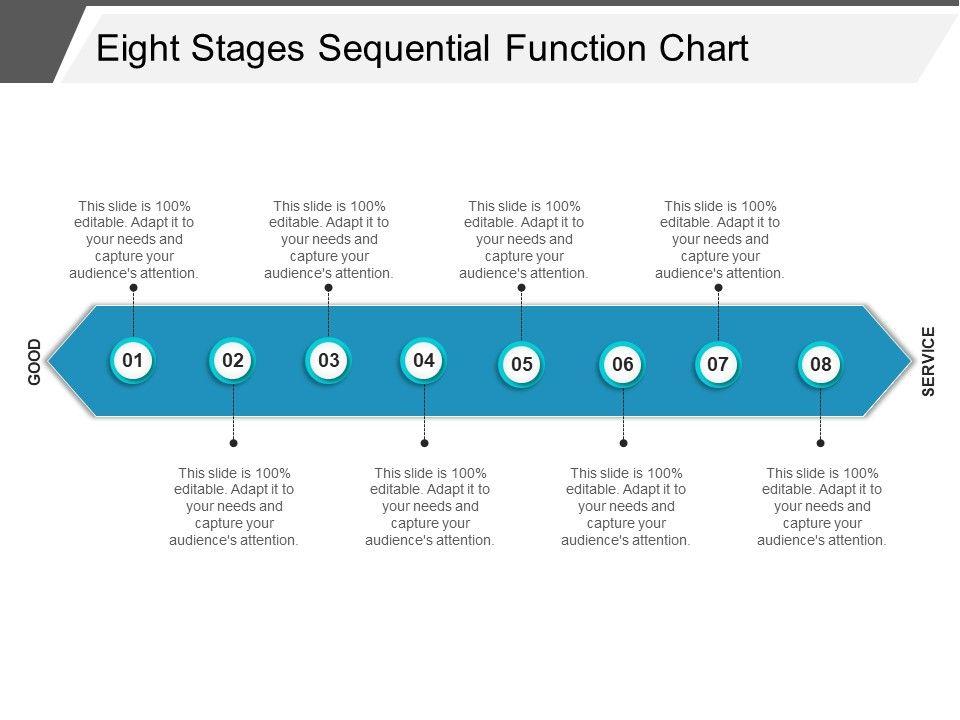 Eight Stages Sequential Function Chart

This slide is 100% editable. Adapt it to your needs and capture your audience's attention.

This slide is 100% editable. Adapt it to your needs and capture your audience's attention.

This slide is 100% editable. Adapt it to your needs and capture your audience's attention.

This slide is 100% editable. Adapt it to your needs and capture your audience's attention.

GOOD

01

02

03

04

05

06

07

08

SERVICE

This slide is 100% editable. Adapt it to your needs and capture your audience's attention.

This slide is 100% editable. Adapt it to your needs and capture your audience's attention.

This slide is 100% editable. Adapt it to your needs and capture your audience's attention.

This slide is 100% editable. Adapt it to your needs and capture your audience's attention.